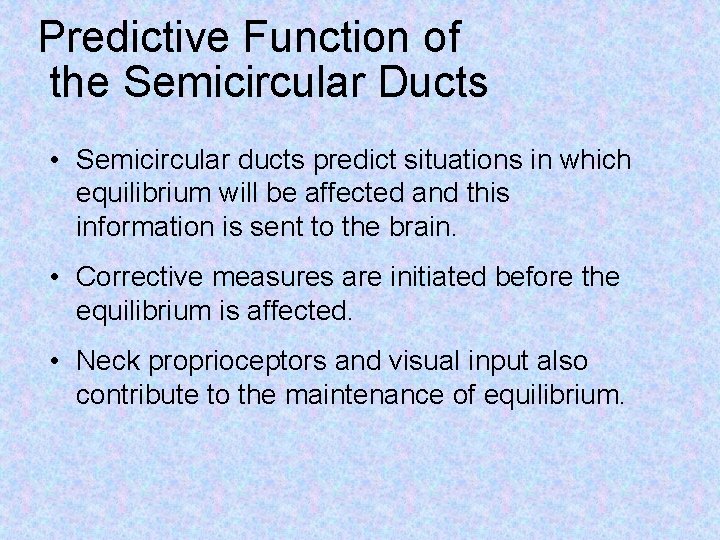 Predictive Function of the Semicircular Ducts

• Semicircular ducts predict situations in which equilibrium will be affected and this information is sent to the brain.

• Corrective measures are initiated before the equilibrium is affected.

• Neck proprioceptors and visual input also contribute to the maintenance of equilibrium.